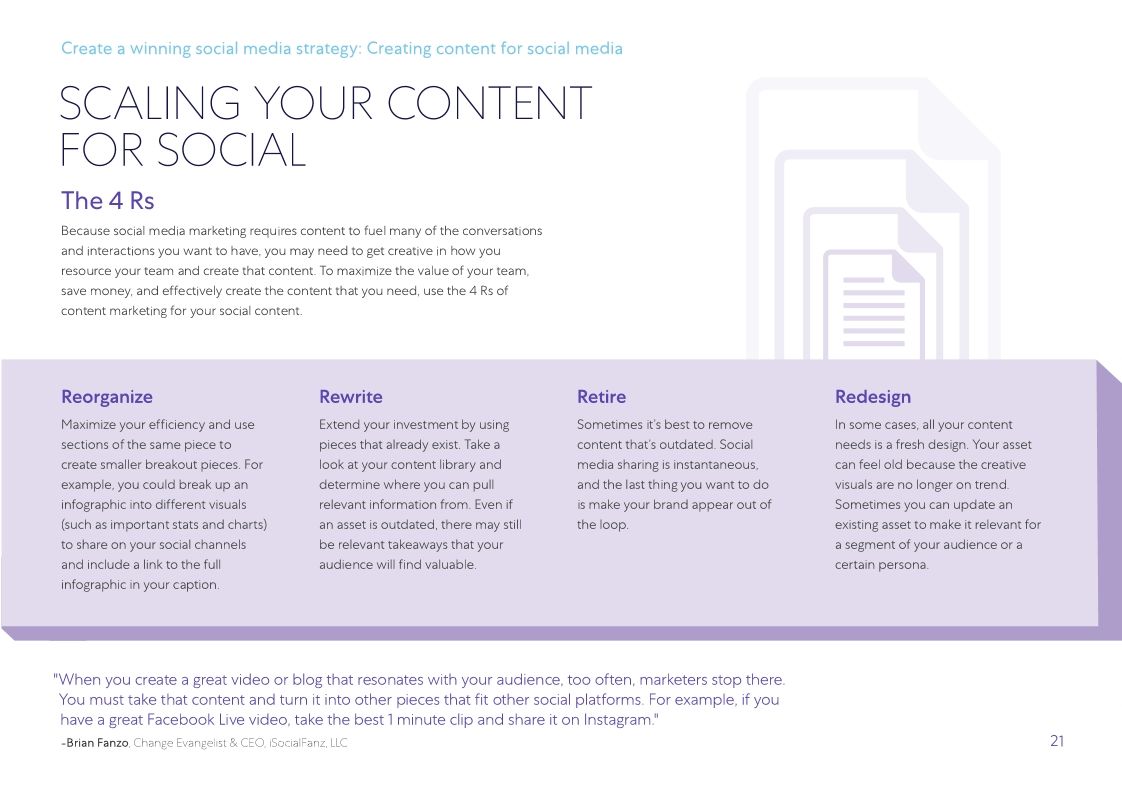 Create a winning social media strategy: Creating content for social media

SCALING YOUR CONTENT FOR SOCIAL

The 4 Rs

Because social media marketing requires content to fuel many of the conversations and interactions you want to have, you may need to get creative in how you resource your team and create that content. To maximize the value of your team, save money, and effectively create the content that you need, use the 4 Rs of content marketing for your social content.

Reorganize

Maximize your efficiency and use sections of the same piece to create smaller breakout pieces. For example, you could break up an infographic into different visuals (such as important stats and charts) to share on your social channels and include a link to the full infographic in your caption.

Rewrite

Extend your investment by using pieces that already exist. Take a look at your content library and determine where you can pull relevant information from. Even if an asset is outdated, there may still be relevant takeaways that your audience will find valuable.

Retire

Sometimes it's best to remove content that's outdated. Social media sharing is instantaneous, and the last thing you want to do is make your brand appear out of the loop.

Redesign

In some cases, all your content needs is a fresh design. Your asset can feel old because the creative visuals are no longer on trend. Sometimes you can update an existing asset to make it relevant for a segment of your audience or a certain persona.

"When you create a great video or blog that resonates with your audience, too often, marketers stop there. You must take that content and turn it into other pieces that fit other social platforms. For example, if you have a great Facebook Live video, take the best 1 minute clip and share it on Instagram."

-Brian Fanzo, Change Evangelist & CEO, iSocialFanz, LLC

21